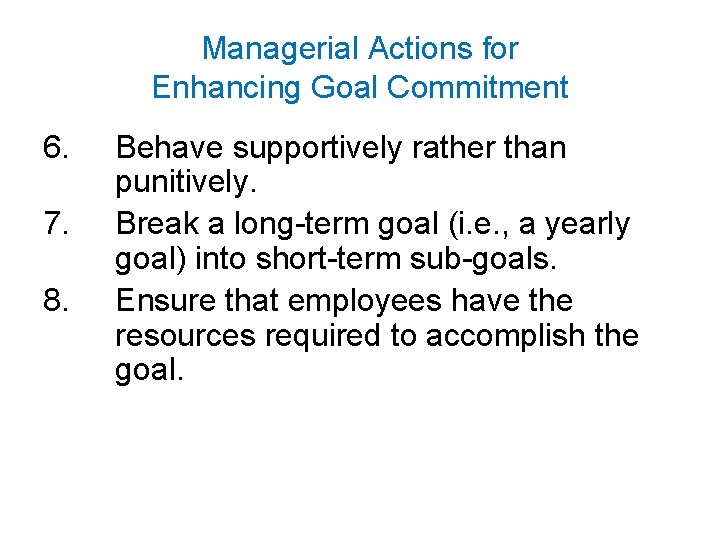 Managerial Actions for Enhancing Goal Commitment

6. Behave supportively rather than punitively.

7. Break a long-term goal (i.e., a yearly goal) into short-term sub-goals.

8. Ensure that employees have the resources required to accomplish the goal.